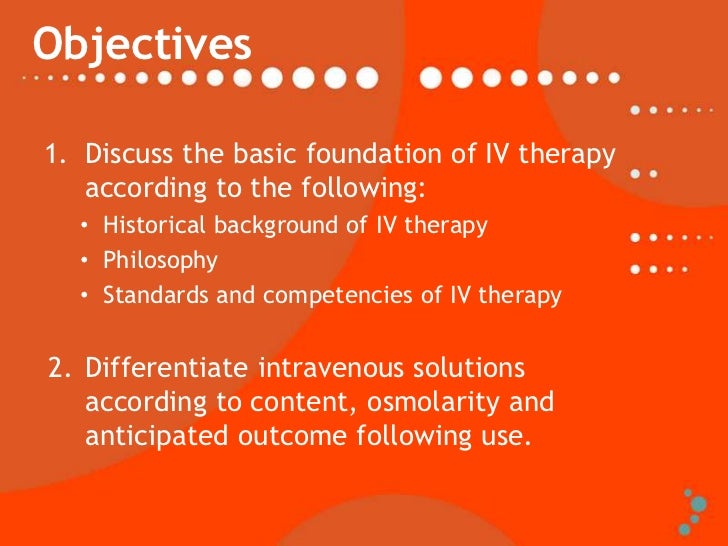 Objectives

1. Discuss the basic foundation of IV therapy according to the following:
• Historical background of IV therapy
• Philosophy
• Standards and competencies of IV therapy

2. Differentiate intravenous solutions according to content, osmolarity and anticipated outcome following use.